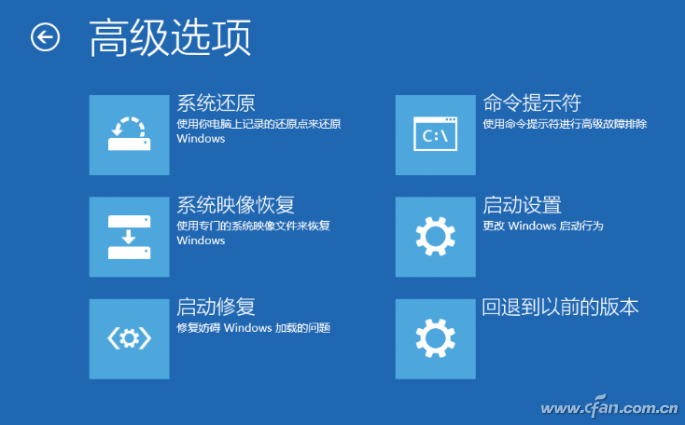 高级选项

系统还原
使用你电脑上记录的还原点来还原 Windows

系统映像恢复
使用专门的系统映像文件来恢复 Windows

启动修复
修复妨碍 Windows 加载的问题

C:\

命令提示符
使用命令提示符进行高级故障排除

启动设置
更改 Windows 启动行为

回退到以前的版本

www.cfan.com.cn